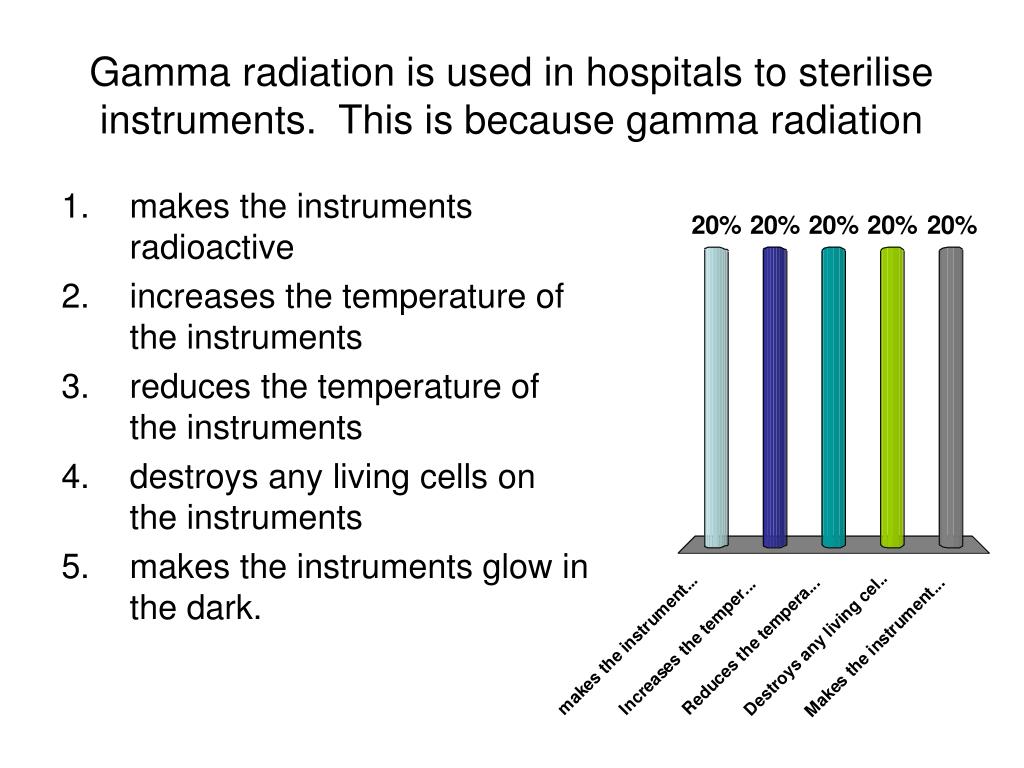 Gamma radiation is used in hospitals to sterilise instruments.  This is because gamma radiation

1. makes the instruments radioactive
2. increases the temperature of the instruments
3. reduces the temperature of the instruments
4. destroys any living cells on the instruments
5. makes the instruments glow in the dark.

20% 20% 20% 20% 20%

makes the instrument...
Increases the temper...
Reduces the tempera...
Destroys any living cel..
Makes the instrument...